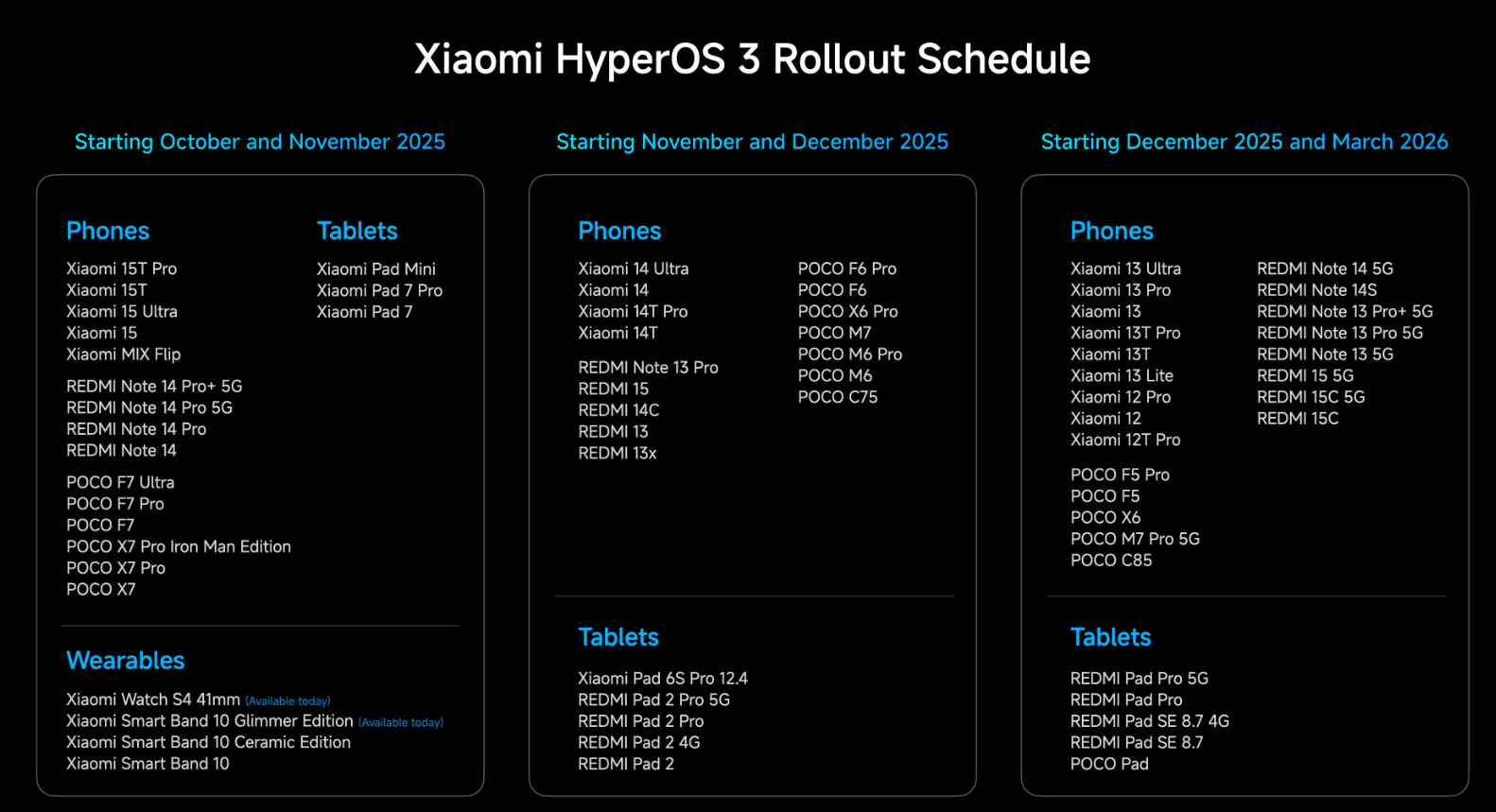 Xiaomi HyperOS 3 Rollout Schedule

Starting October and November 2025

Phones

Xiaomi 15T Pro
Xiaomi 15T
Xiaomi 15 Ultra
Xiaomi 15
Xiaomi MIX Flip

REDMI Note 14 Pro+ 5G
REDMI Note 14 Pro 5G
REDMI Note 14 Pro
REDMI Note 14

POCO F7 Ultra
POCO F7 Pro
POCO F7
POCO X7 Pro Iron Man Edition
POCO X7 Pro
POCO X7

Tablets

Xiaomi Pad Mini
Xiaomi Pad 7 Pro
Xiaomi Pad 7

Wearables

Xiaomi Watch S4 41mm (Available today)
Xiaomi Smart Band 10 Glimmer Edition (Available today)
Xiaomi Smart Band 10 Ceramic Edition
Xiaomi Smart Band 10

Starting November and December 2025

Phones

Xiaomi 14 Ultra
Xiaomi 14
Xiaomi 14T Pro
Xiaomi 14T

REDMI Note 13 Pro
REDMI 15
REDMI 14C
REDMI 13
REDMI 13x

POCO F6 Pro
POCO F6
POCO X6 Pro
POCO M7
POCO M6 Pro
POCO M6
POCO C75

Tablets

Xiaomi Pad 6S Pro 12.4
REDMI Pad 2 Pro 5G
REDMI Pad 2 Pro
REDMI Pad 2 4G
REDMI Pad 2

Starting December 2025 and March 2026

Phones

Xiaomi 13 Ultra
Xiaomi 13 Pro
Xiaomi 13
Xiaomi 13T Pro
Xiaomi 13T
Xiaomi 13 Lite
Xiaomi 12 Pro
Xiaomi 12
Xiaomi 12T Pro

POCO F5 Pro
POCO F5
POCO X6
POCO M7 Pro 5G
POCO C85

REDMI Note 14 5G
REDMI Note 14S
REDMI Note 13 Pro+ 5G
REDMI Note 13 Pro 5G
REDMI Note 13 5G
REDMI 15 5G
REDMI 15C 5G
REDMI 15C

Tablets

REDMI Pad Pro 5G
REDMI Pad Pro
REDMI Pad SE 8.7 4G
REDMI Pad SE 8.7
POCO Pad